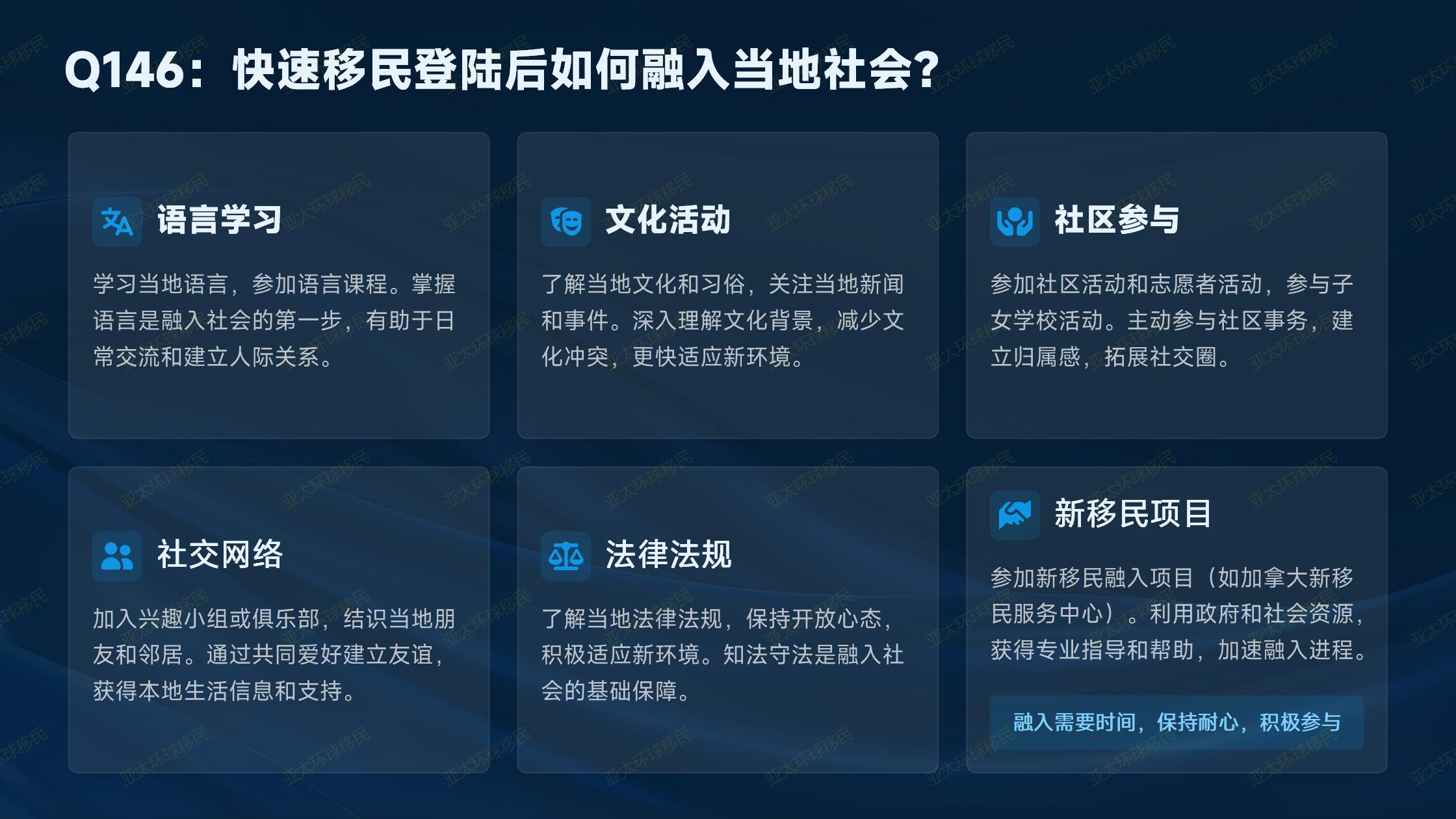 Q146：快速移民登陆后如何融入当地社会？

语言学习

学习当地语言，参加语言课程。掌握语言是融入社会的第一步，有助于日常交流和建立人际关系。

文化活动

了解当地文化和习俗，关注当地新闻和事件。深入理解文化背景，减少文化冲突，更快适应新环境。

社区参与

参加社区活动和志愿者活动，参与子女学校活动。主动参与社区事务，建立归属感，拓展社交圈。

社交网络

加入兴趣小组或俱乐部，结识当地朋友和邻居。通过共同爱好建立友谊，获得本地生活信息和支持。

法律法规

了解当地法律法规，保持开放心态，积极适应新环境。知法守法是融入社会的基础保障。

新移民项目

参加新移民融入项目（如加拿大新移民服务中心）。利用政府和社会资源，获得专业指导和帮助，加速融入进程。

融入需要时间，保持耐心，积极参与

亚大环球移民